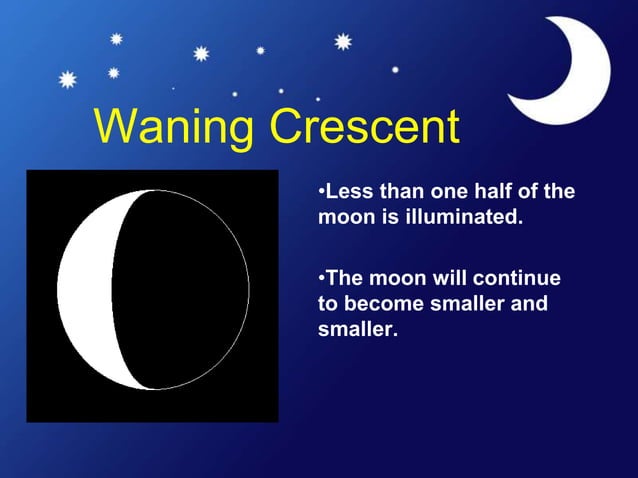 Waning Crescent

•Less than one half of the moon is illuminated.

•The moon will continue to become smaller and smaller.